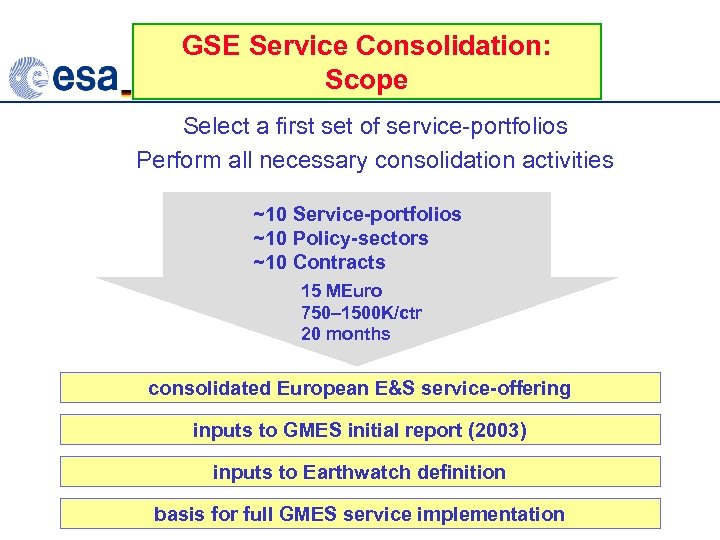 esa

GSE Service Consolidation: Scope

Select a first set of service-portfolios
Perform all necessary consolidation activities

~10 Service-portfolios
~10 Policy-sectors
~10 Contracts

15 MEuro
750–1500K/ctr
20 months

consolidated European E&S service-offering

inputs to GMES initial report (2003)

inputs to Earthwatch definition

basis for full GMES service implementation